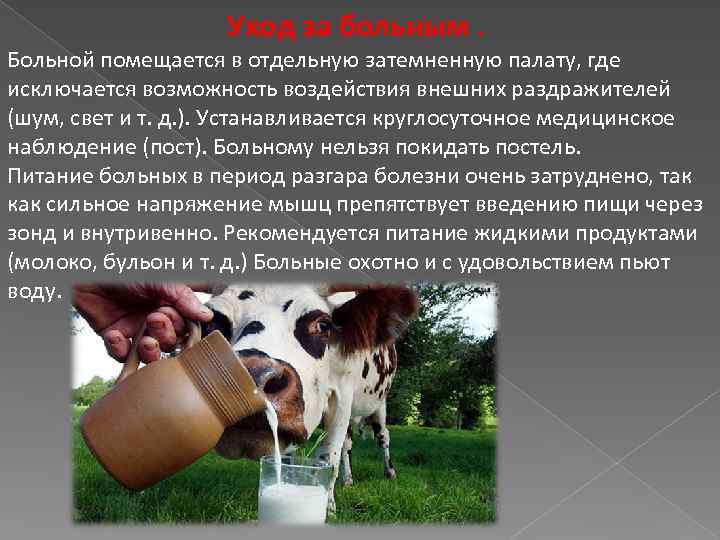 Уход за больным .

Больной помещается в отдельную затемненную палату, где исключается возможность воздействия внешних раздражителей (шум, свет и т. д.). Устанавливается круглосуточное медицинское наблюдение (пост). Больному нельзя покидать постель.
Питание больных в период разгара болезни очень затруднено, так как сильное напряжение мышц препятствует введению пищи через зонд и внутривенно. Рекомендуется питание жидкими продуктами (молоко, бульон и т. д.) Больные охотно и с удовольствием пьют воду.